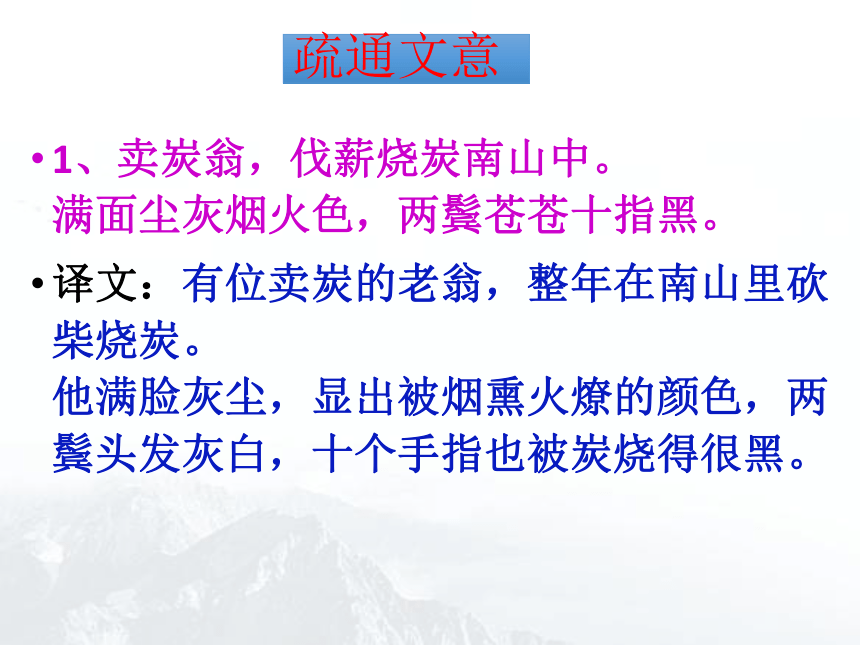 疏通文意

• 1、卖炭翁，伐薪烧炭南山中。
满面尘灰烟火色，两鬓苍苍十指黑。

• 译文：有位卖炭的老翁，整年在南山里砍柴烧炭。
他满脸灰尘，显出被烟熏火燎的颜色，两鬓头发灰白，十个手指也被炭烧得很黑。